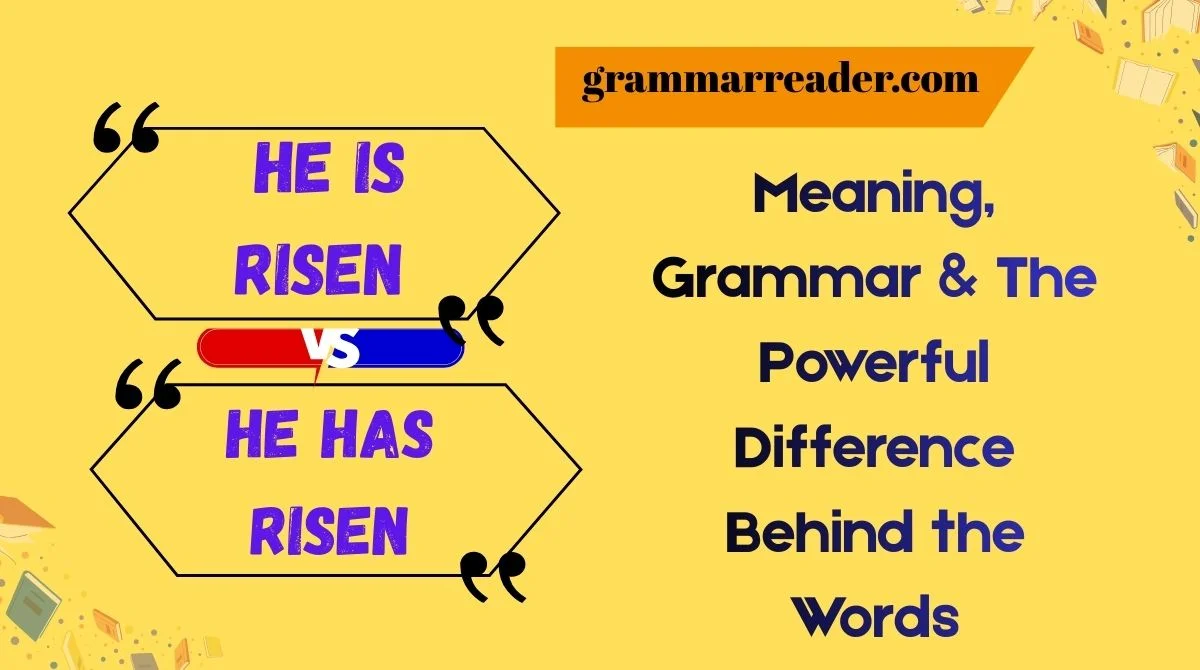 grammarreader.com

“HE IS RISEN”

VS

“HE HAS RISEN”

Meaning, Grammar & The Powerful Difference Behind the Words